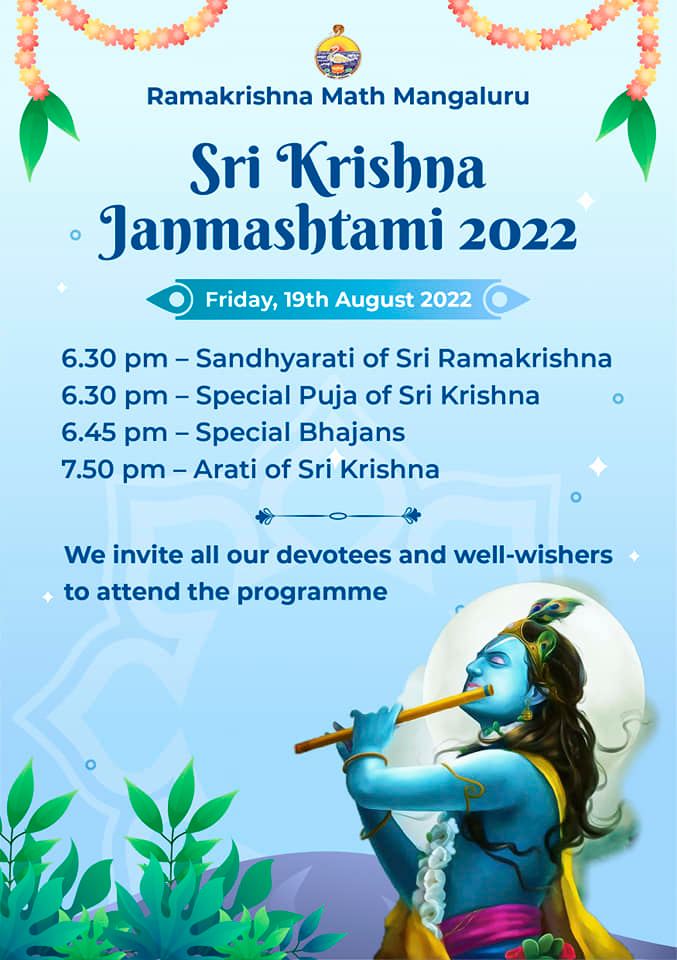 Ramakrishna Math Mangaluru

Sri Krishna Janmashtami 2022

Friday, 19th August 2022

6.30 pm – Sandhyarati of Sri Ramakrishna
6.30 pm – Special Puja of Sri Krishna
6.45 pm – Special Bhajans
7.50 pm – Arati of Sri Krishna

We invite all our devotees and well-wishers to attend the programme